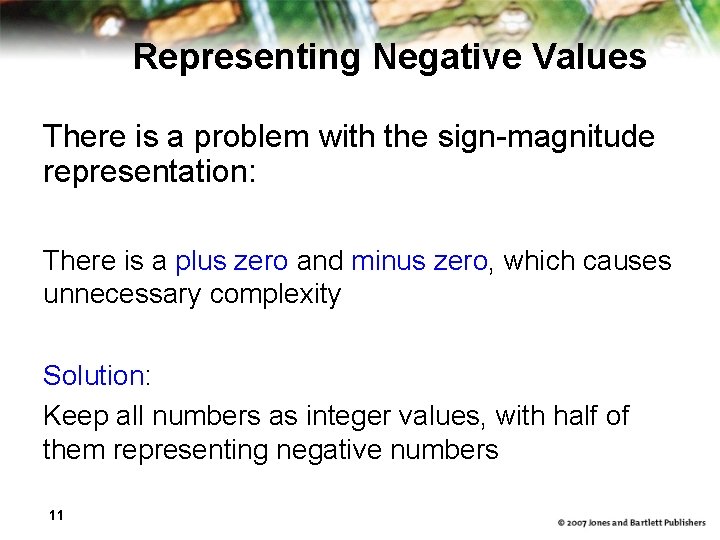 Representing Negative Values

There is a problem with the sign-magnitude representation:

There is a plus zero and minus zero, which causes unnecessary complexity

Solution:

Keep all numbers as integer values, with half of them representing negative numbers

11

© 2007 Jones and Bartlett Publishers